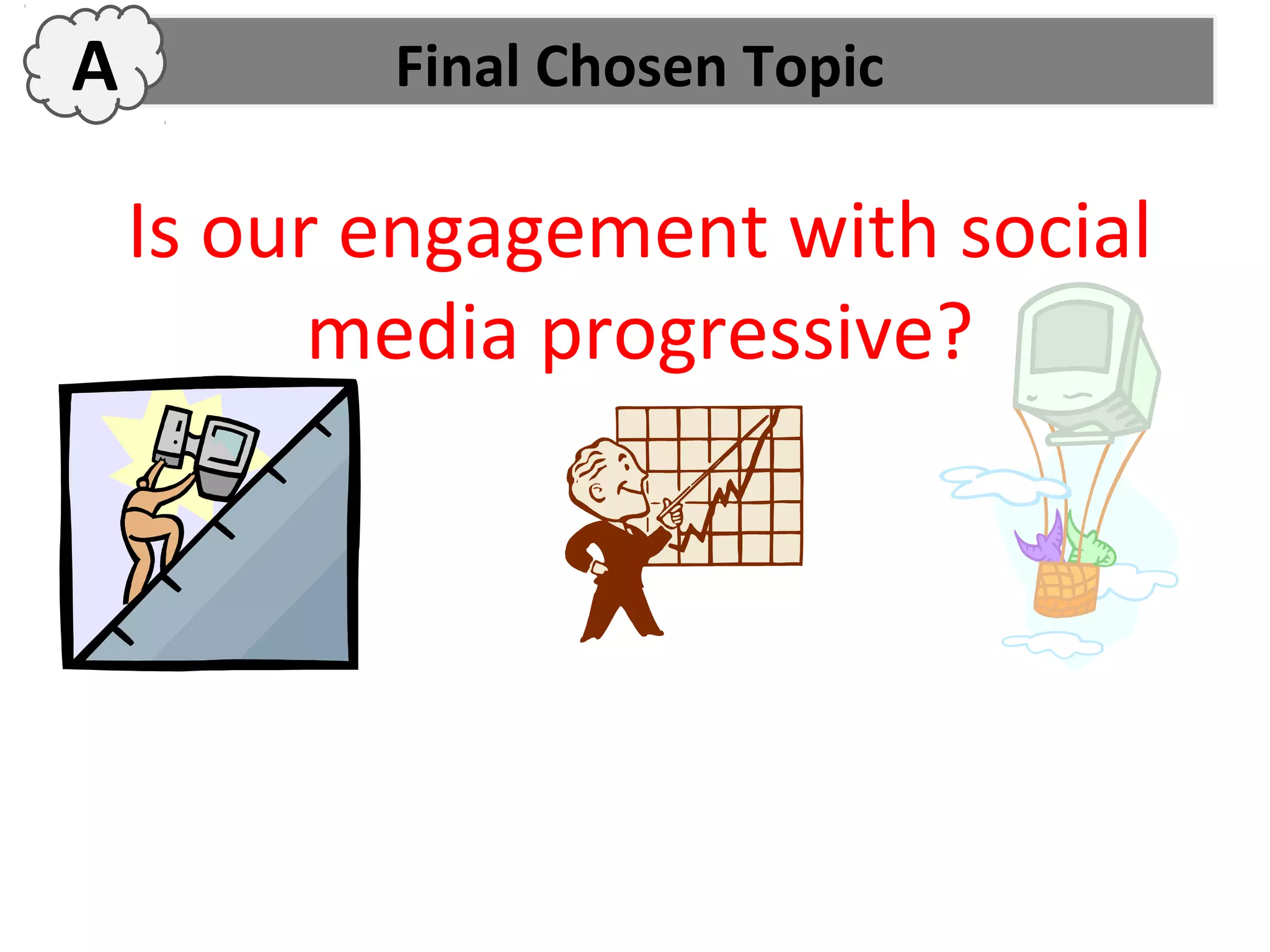 A

Final Chosen Topic

Is our engagement with social media progressive?